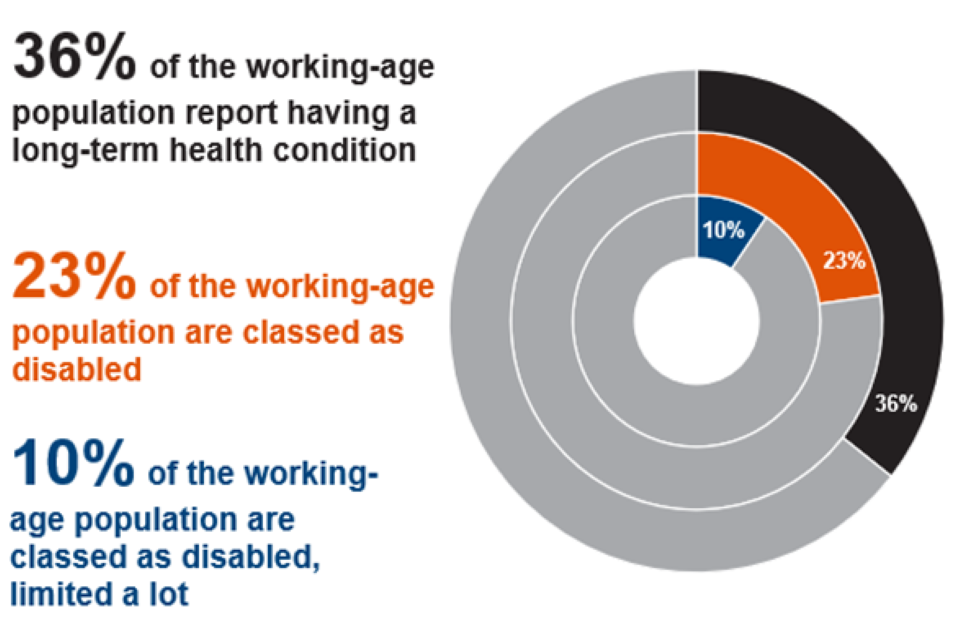 36% of the working-age population report having a long-term health condition

23% of the working-age population are classed as disabled

10% of the working-age population are classed as disabled, limited a lot

10%

23%

36%